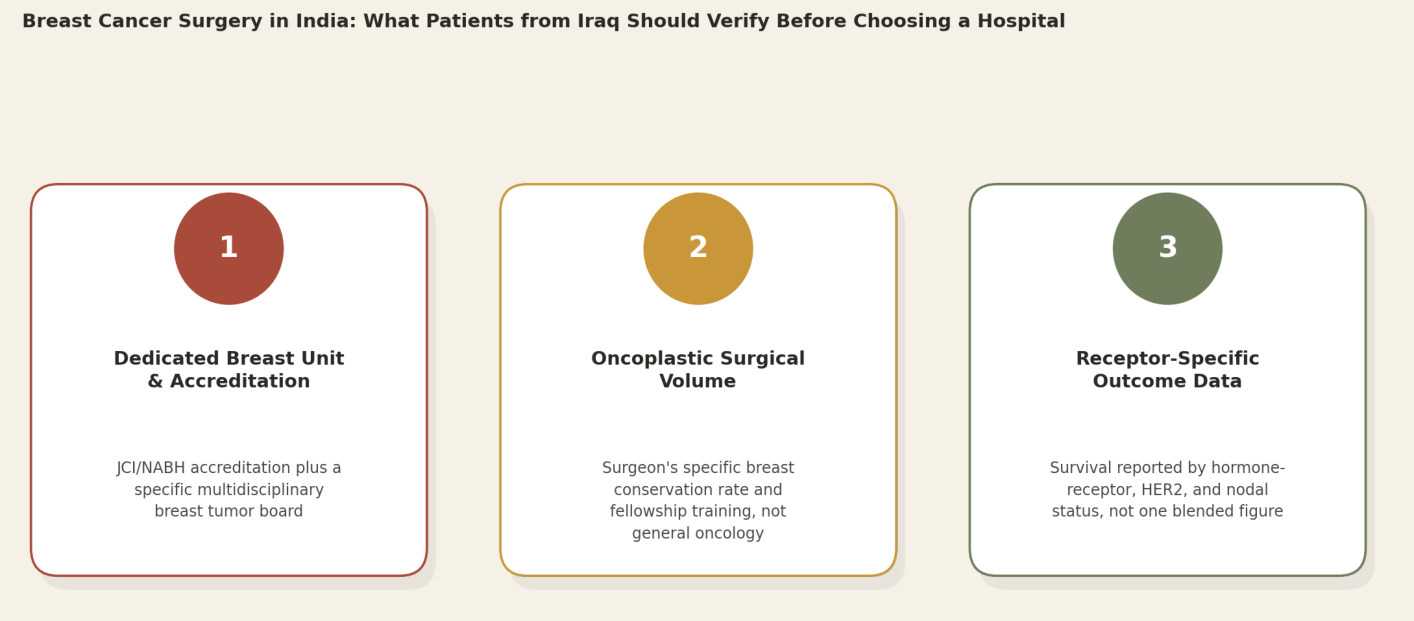 Breast Cancer Surgery in India: What Patients from Iraq Should Verify Before Choosing a Hospital

1

Dedicated Breast Unit & Accreditation

JCI/NABH accreditation plus a specific multidisciplinary breast tumor board

2

Oncoplastic Surgical Volume

Surgeon's specific breast conservation rate and fellowship training, not general oncology

3

Receptor-Specific Outcome Data

Survival reported by hormone-receptor, HER2, and nodal status, not one blended figure